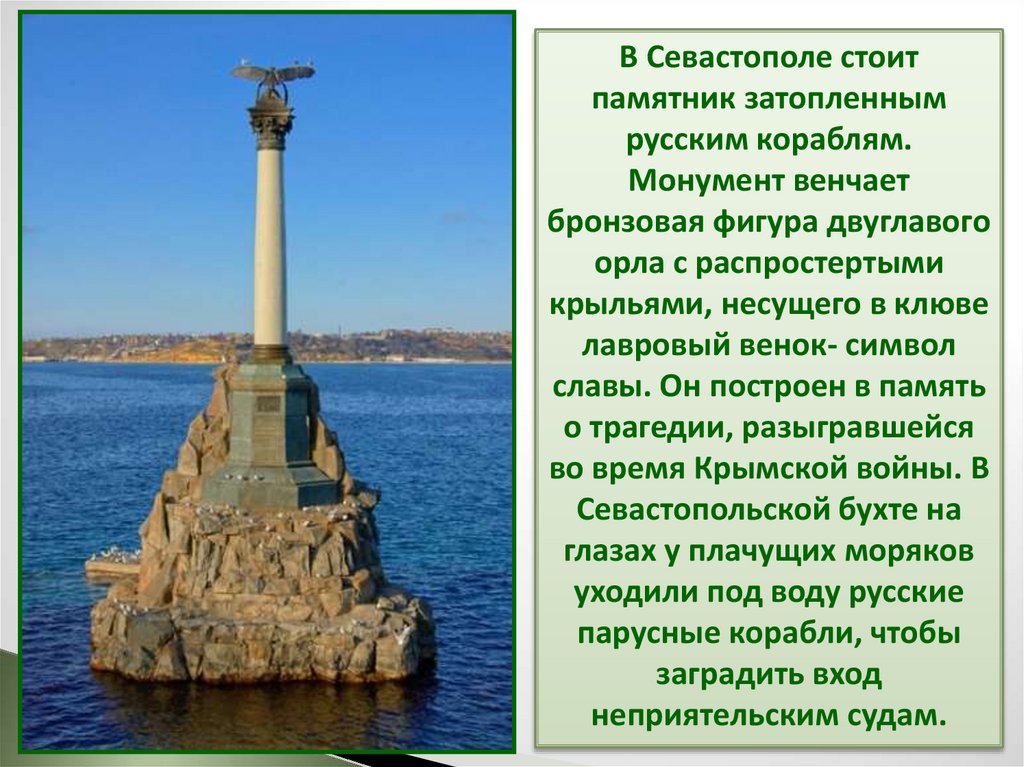 В Севастополе стоит памятник затопленным русским кораблям. Монумент венчает бронзовая фигура двуглавого орла с распростертыми крыльями, несущего в клюве лавровый венок- символ славы. Он построен в память о трагедии, разыгравшейся во время Крымской войны. В Севастопольской бухте на глазах у плачущих моряков уходили под воду русские парусные корабли, чтобы заградить вход неприятельским судам.